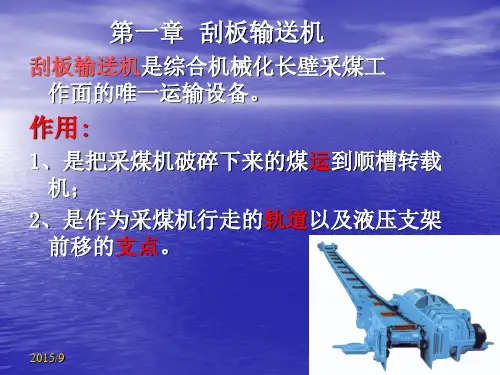 第一章 刮板输送机

刮板输送机是综合机械化长壁采煤工作面的唯一运输设备。

作用：

1、是把采煤机破碎下来的煤运到顺槽转载机；

2、是作为采煤机行走的轨道以及液压支架前移的支点。

2015/9